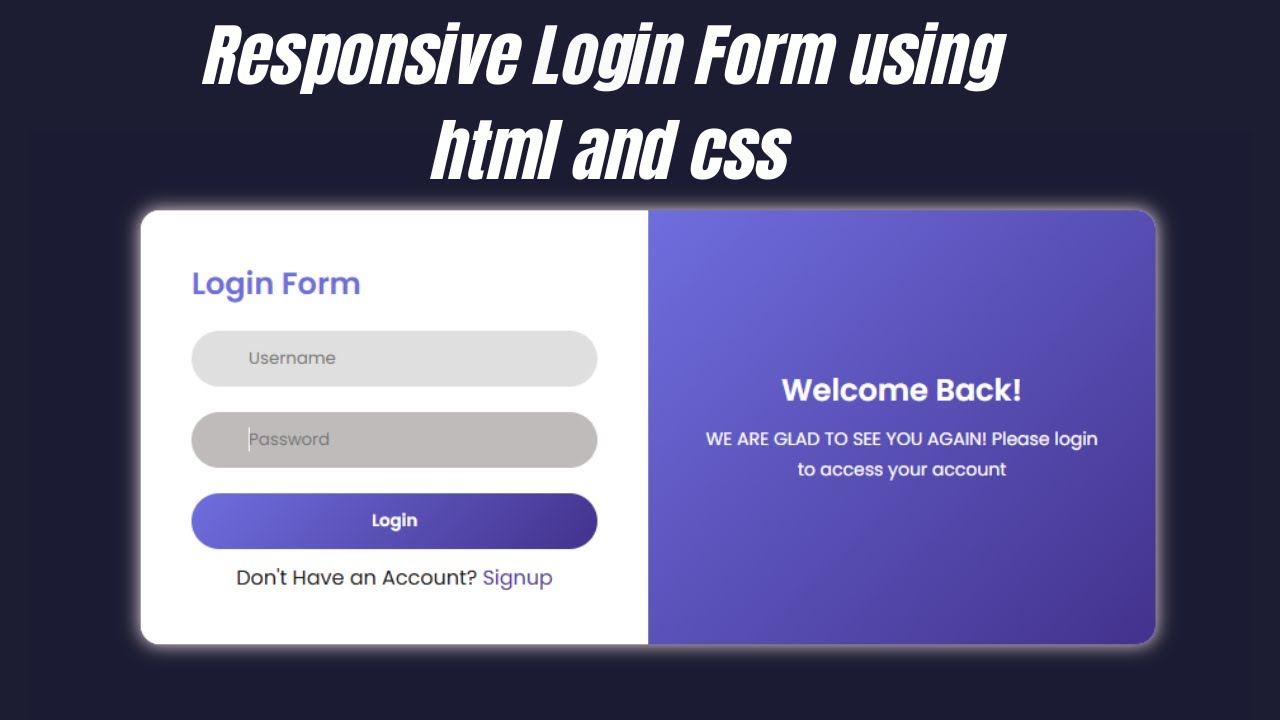 Responsive Login Form using html and css

Login Form

Username

Password

Login

Don't Have an Account? Signup

Welcome Back!

WE ARE GLAD TO SEE YOU AGAIN! Please login to access your account